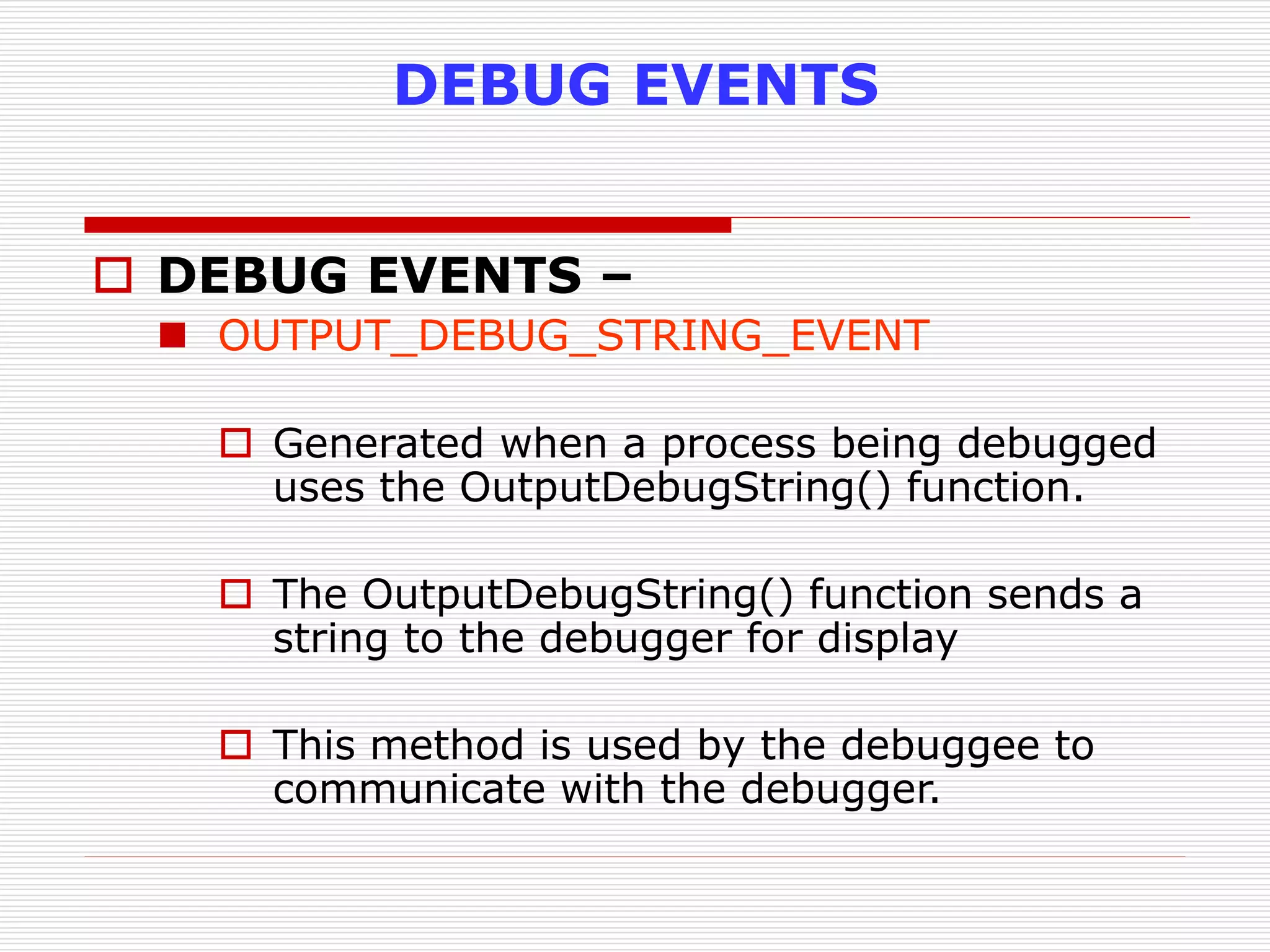 DEBUG EVENTS

DEBUG EVENTS –

OUTPUT_DEBUG_STRING_EVENT

Generated when a process being debugged uses the OutputDebugString() function.

The OutputDebugString() function sends a string to the debugger for display

This method is used by the debuggee to communicate with the debugger.